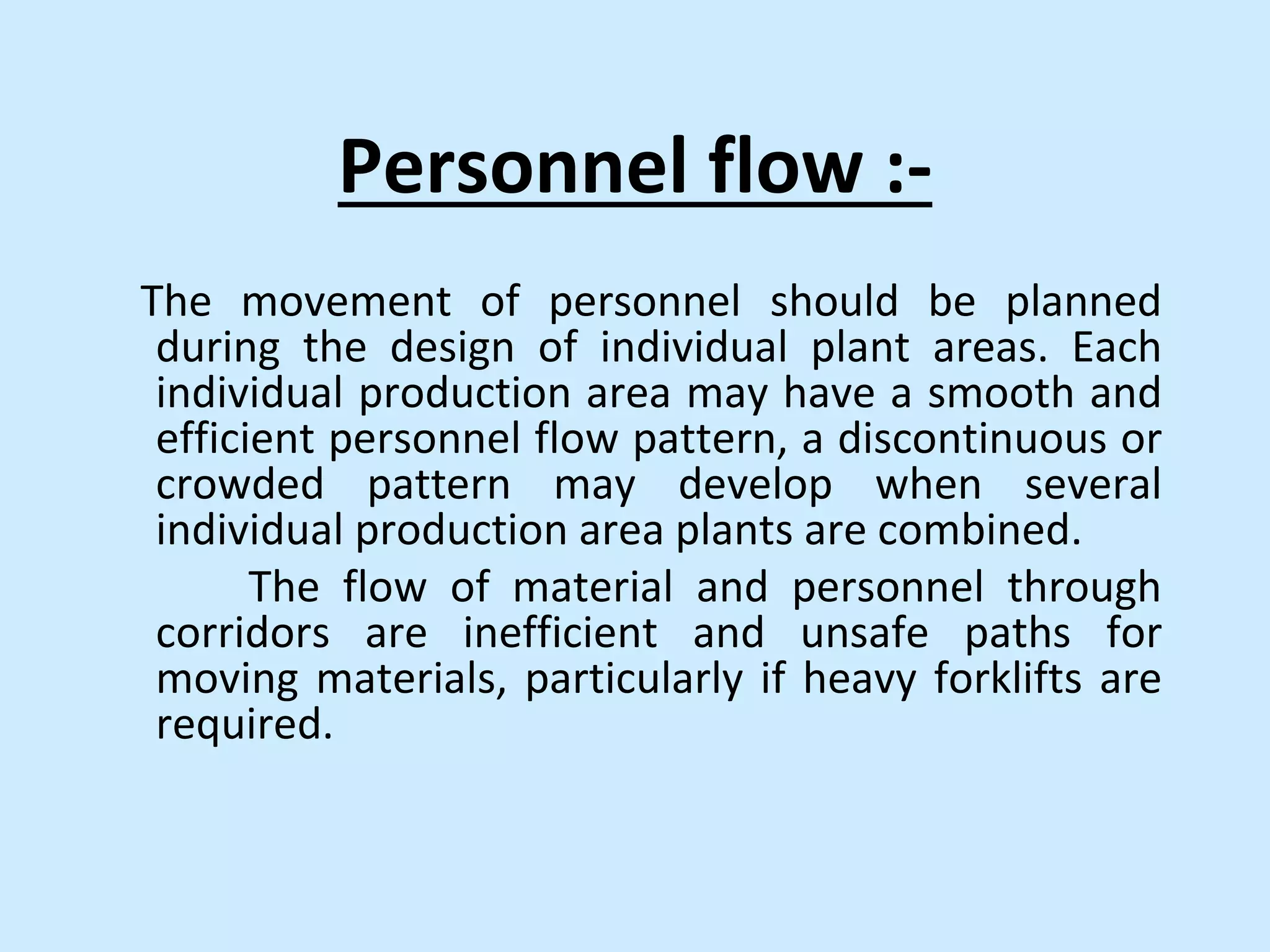 Personnel flow :-

The movement of personnel should be planned during the design of individual plant areas. Each individual production area may have a smooth and efficient personnel flow pattern, a discontinuous or crowded pattern may develop when several individual production area plants are combined.

The flow of material and personnel through corridors are inefficient and unsafe paths for moving materials, particularly if heavy forklifts are required.